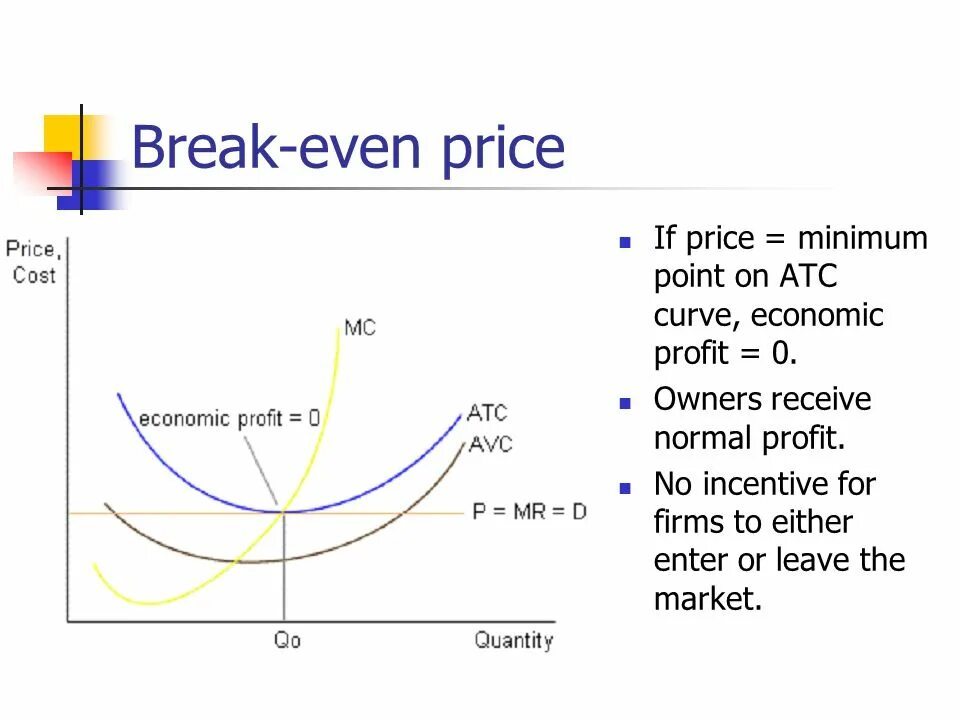 Break-even price

Price, Cost

MC

economic profit = 0

ATC

AVC

P = MR = D

Qo

Quantity

- If price = minimum point on ATC curve, economic profit = 0.
- Owners receive normal profit.
- No incentive for firms to either enter or leave the market.